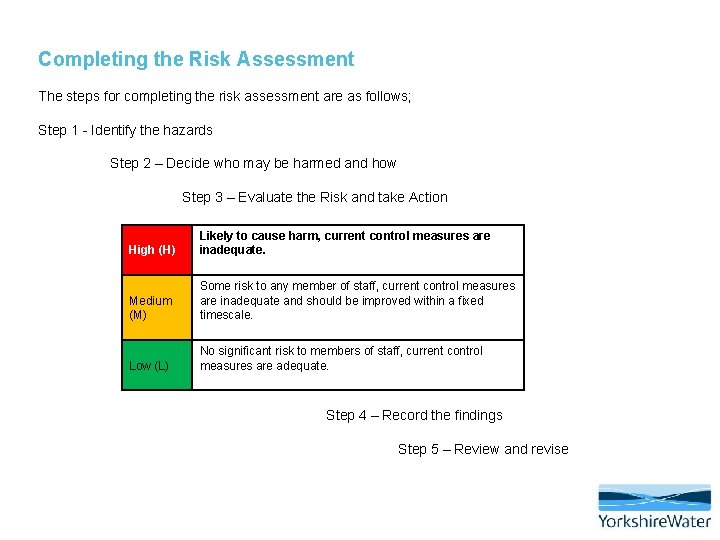 Completing the Risk Assessment

The steps for completing the risk assessment are as follows;

Step 1 - Identify the hazards

Step 2 – Decide who may be harmed and how

Step 3 – Evaluate the Risk and take Action

| High (H) | Likely to cause harm, current control measures are inadequate. |
|---|---|
| Medium (M) | Some risk to any member of staff, current control measures are inadequate and should be improved within a fixed timescale. |
| Low (L) | No significant risk to members of staff, current control measures are adequate. |

Step 4 – Record the findings

Step 5 – Review and revise

YorkshireWater